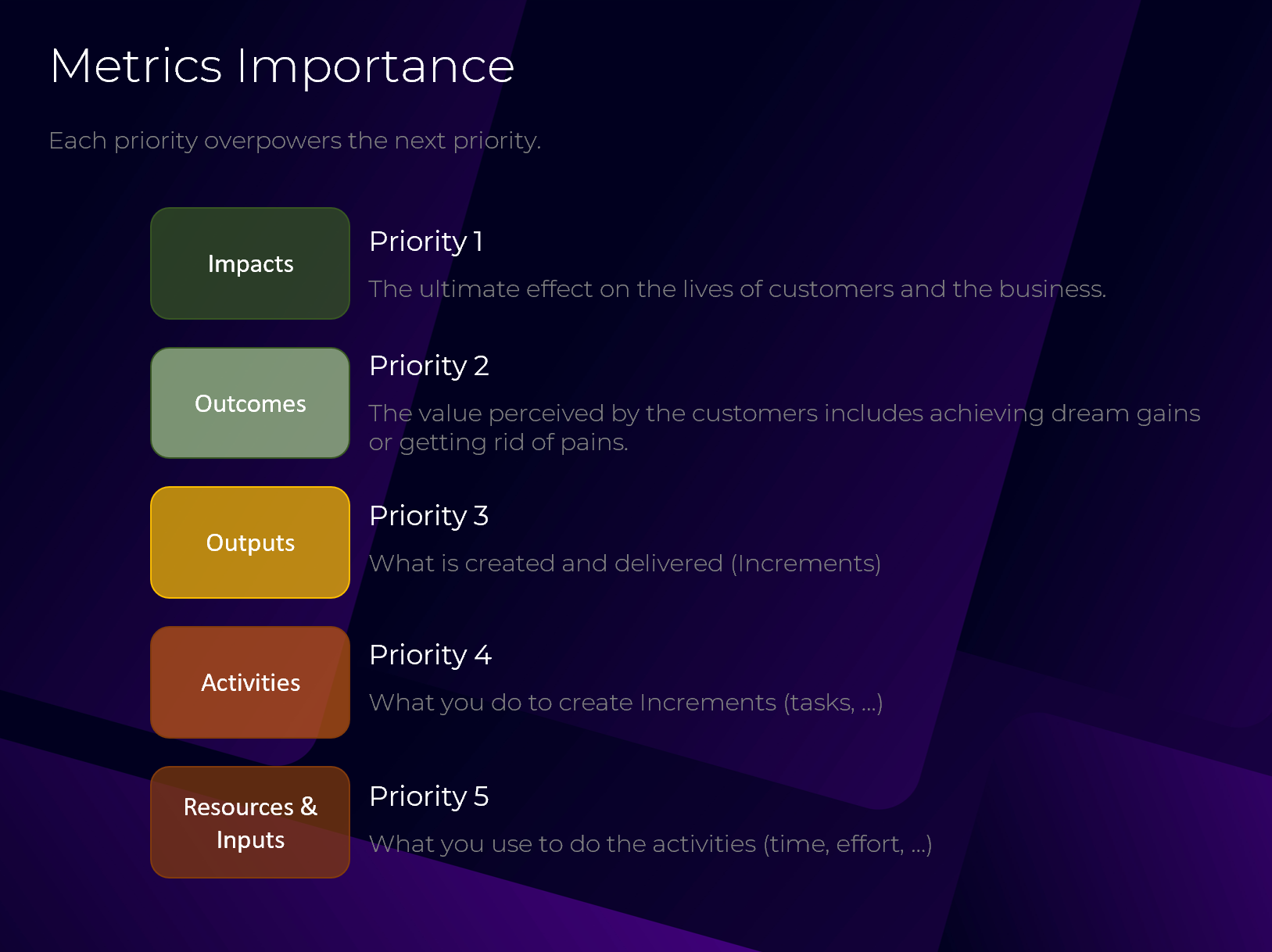 Metrics Importance

Each priority overpowers the next priority.

Impacts

Priority 1

The ultimate effect on the lives of customers and the business.

Outcomes

Priority 2

The value perceived by the customers includes achieving dream gains or getting rid of pains.

Outputs

Priority 3

What is created and delivered (Increments)

Activities

Priority 4

What you do to create Increments (tasks, ...)

Resources & Inputs

Priority 5

What you use to do the activities (time, effort, ...)